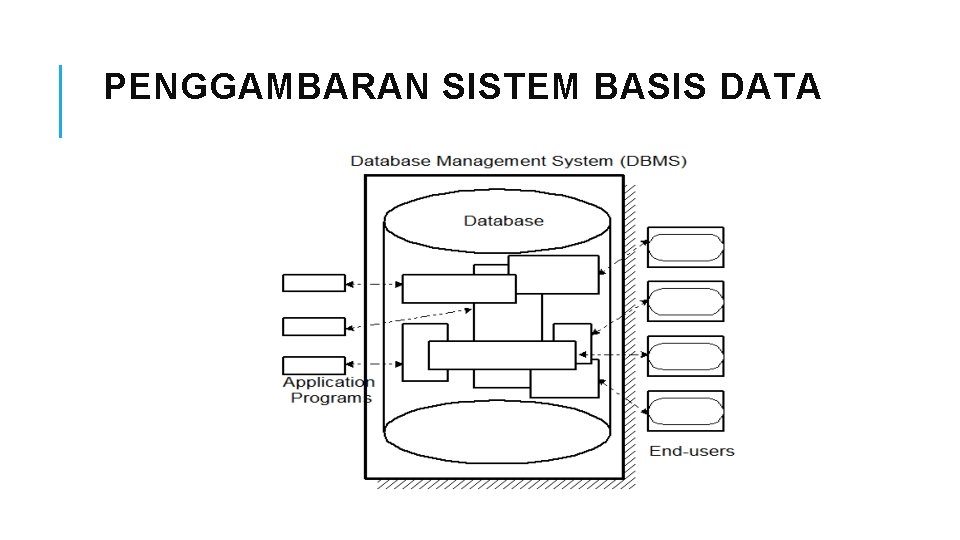 PENGGAMBARAN SISTEM BASIS DATA

Database Management System (DBMS)

Database

Application Programs

End-users